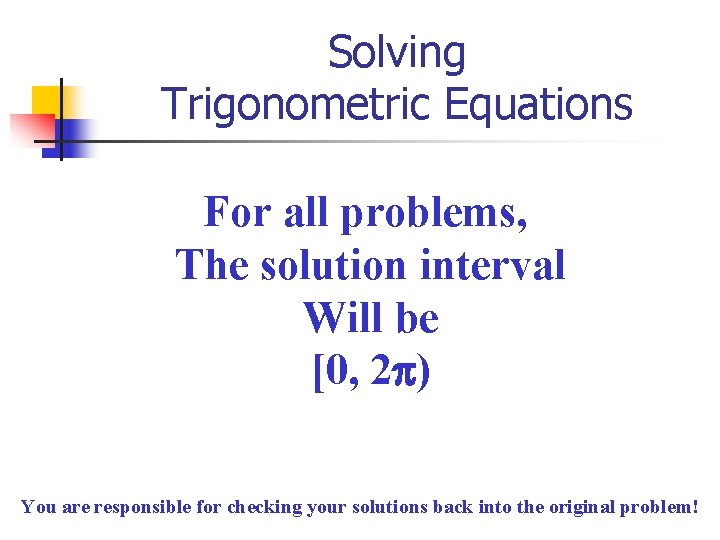 Solving
Trigonometric Equations

For all problems,
The solution interval
Will be
$[0, 2\pi)$

You are responsible for checking your solutions back into the original problem!